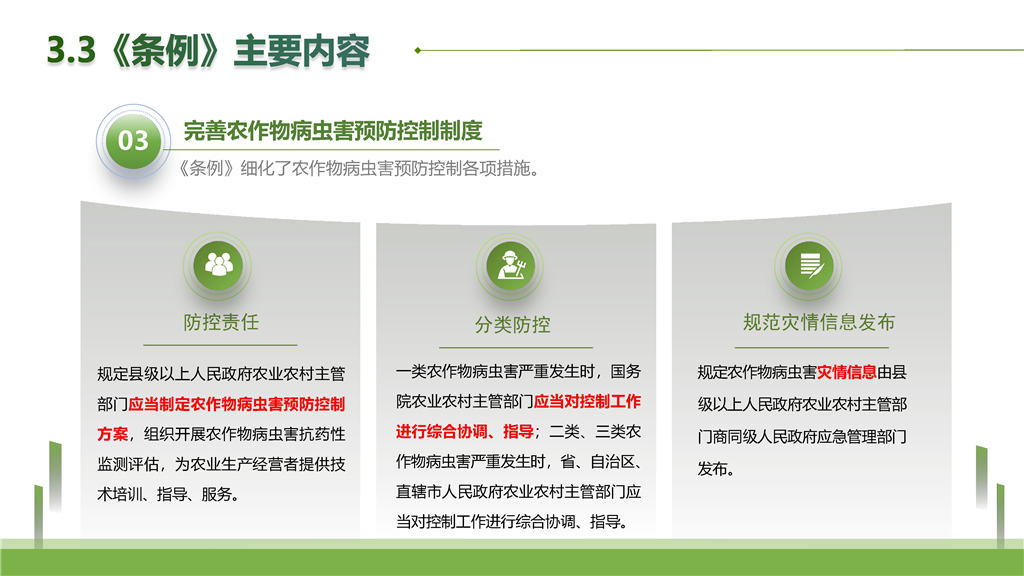 3.3《条例》主要内容

03

完善农作物病虫害预防控制制度

《条例》细化了农作物病虫害预防控制各项措施。

防控责任

规定县级以上人民政府农业农村主管部门应当制定农作物病虫害预防控制方案，组织开展农作物病虫害抗药性监测评估，为农业生产经营者提供技术培训、指导、服务。

分类防控

一类农作物病虫害严重发生时，国务院农业农村主管部门应当对控制工作进行综合协调、指导；二类、三类农作物病虫害严重发生时，省、自治区、直辖市人民政府农业农村主管部门应当对控制工作进行综合协调、指导。

规范灾情信息发布

规定农作物病虫害灾情信息由县级以上人民政府农业农村主管部门商同级人民政府应急管理部门发布。